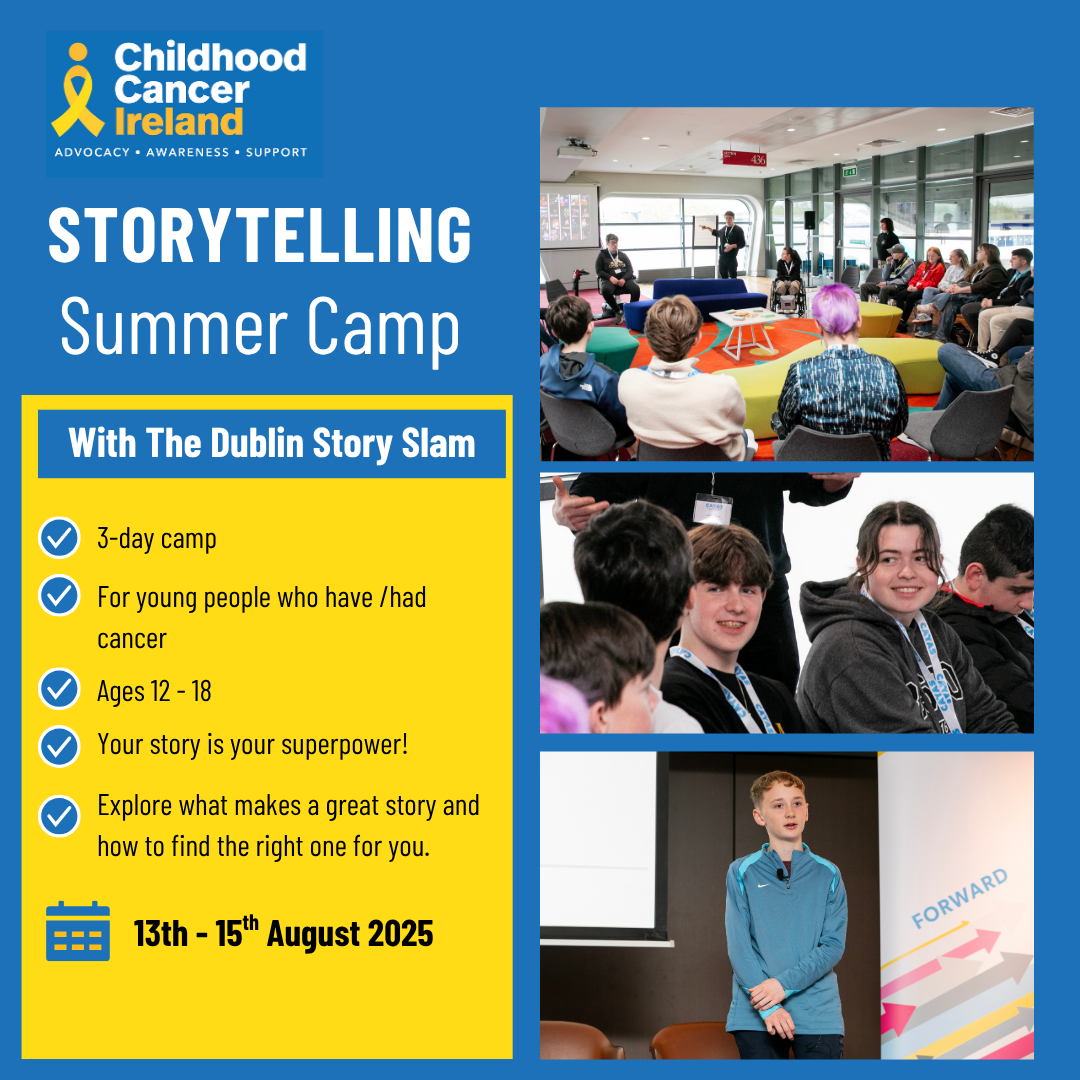 Childhood Cancer Ireland
ADVOCACY • AWARENESS • SUPPORT

STORYTELLING
Summer Camp

With The Dublin Story Slam

3-day camp

For young people who have /had cancer

Ages 12 - 18

Your story is your superpower!

Explore what makes a great story and how to find the right one for you.

13th - 15$^{th}$ August 2025

436

FORWARD